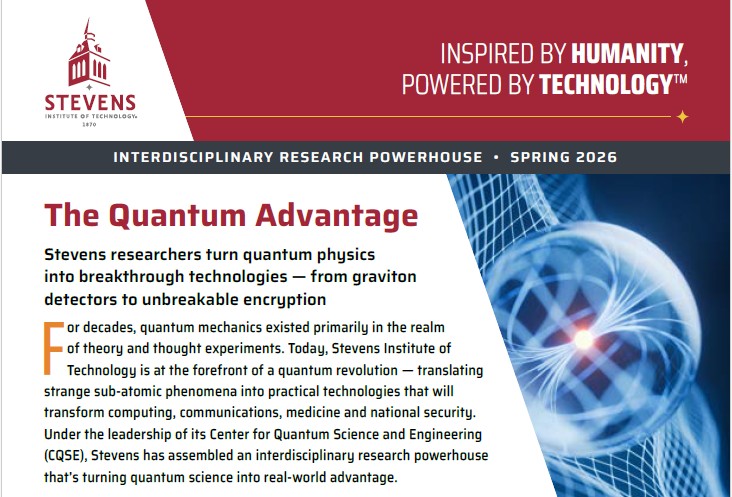 STEVENS
INSTITUTE OF TECHNOLOGY
1870

INSPIRED BY HUMANITY,
POWERED BY TECHNOLOGY™

INTERDISCIPLINARY RESEARCH POWERHOUSE • SPRING 2026

The Quantum Advantage

Stevens researchers turn quantum physics into breakthrough technologies — from graviton detectors to unbreakable encryption

For decades, quantum mechanics existed primarily in the realm of theory and thought experiments. Today, Stevens Institute of Technology is at the forefront of a quantum revolution — translating strange sub-atomic phenomena into practical technologies that will transform computing, communications, medicine and national security. Under the leadership of its Center for Quantum Science and Engineering (CQSE), Stevens has assembled an interdisciplinary research powerhouse that's turning quantum science into real-world advantage.